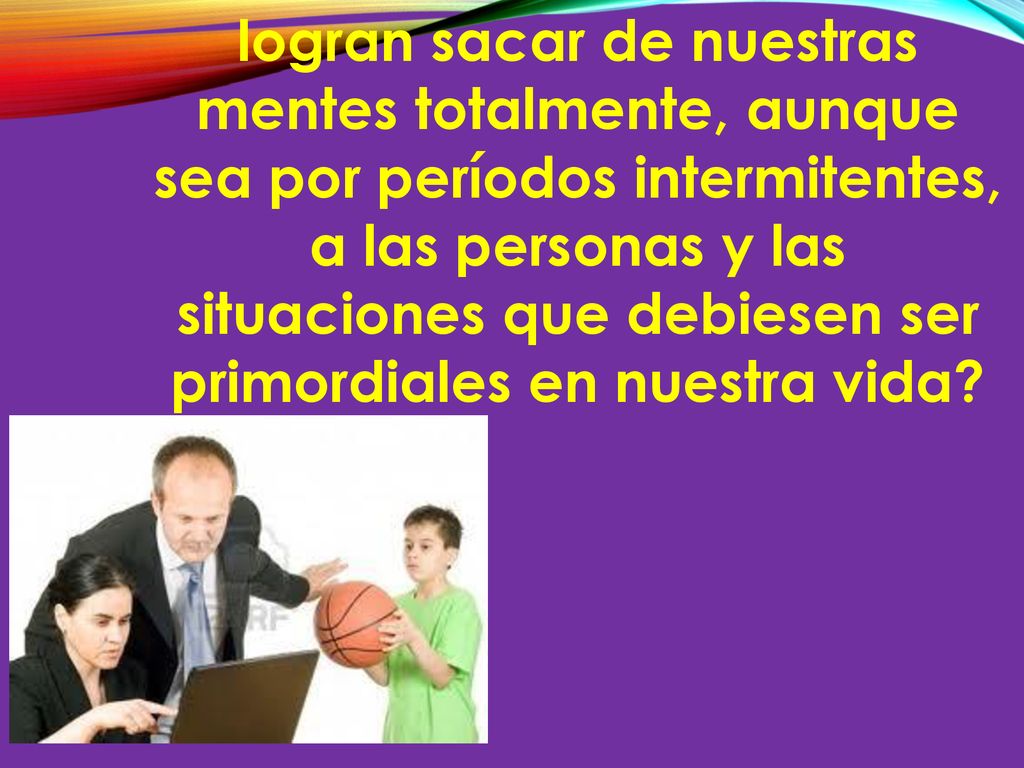 logran sacar de nuestras mentes totalmente, aunque sea por períodos intermitentes, a las personas y las situaciones que debiesen ser primordiales en nuestra vida?